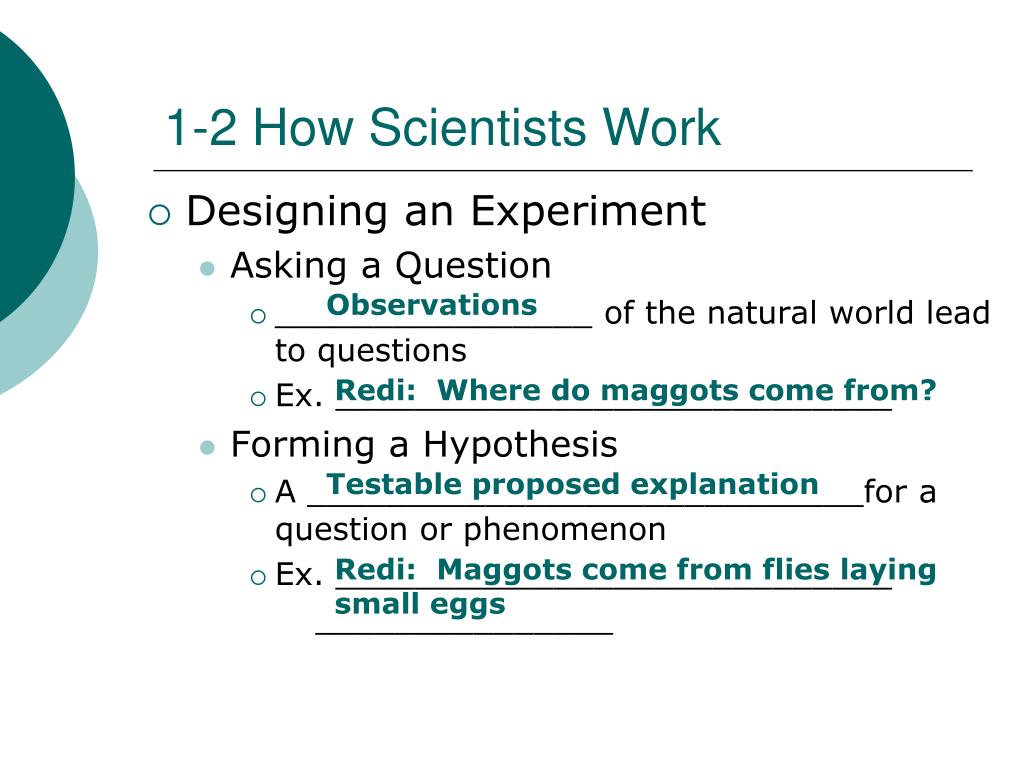 1-2 How Scientists Work

Designing an Experiment

Asking a Question

Observations of the natural world lead to questions

Ex. Redi: Where do maggots come from?

Forming a Hypothesis

A Testable proposed explanation for a question or phenomenon

Ex. Redi: Maggots come from flies laying small eggs